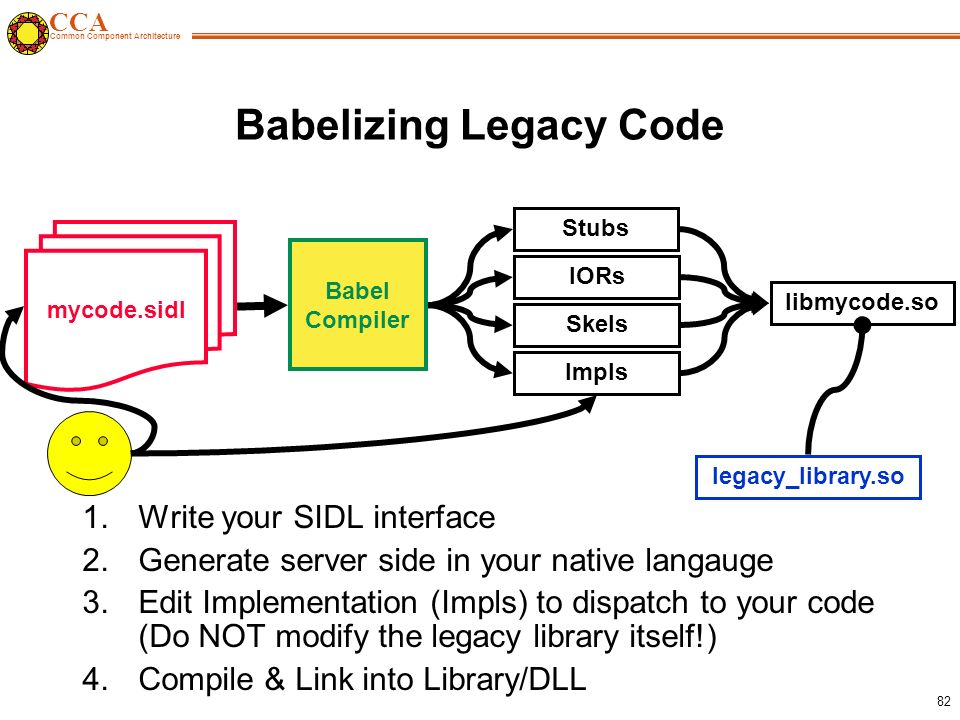 CCA
Common Component Architecture

Babelizing Legacy Code

mycode.sidl

Babel Compiler

Stubs

IORs

Skels

Impls

libmycode.so

legacy_library.so

1. Write your SIDL interface
2. Generate server side in your native langauge
3. Edit Implementation (Impls) to dispatch to your code (Do NOT modify the legacy library itself!)
4. Compile & Link into Library/DLL

82